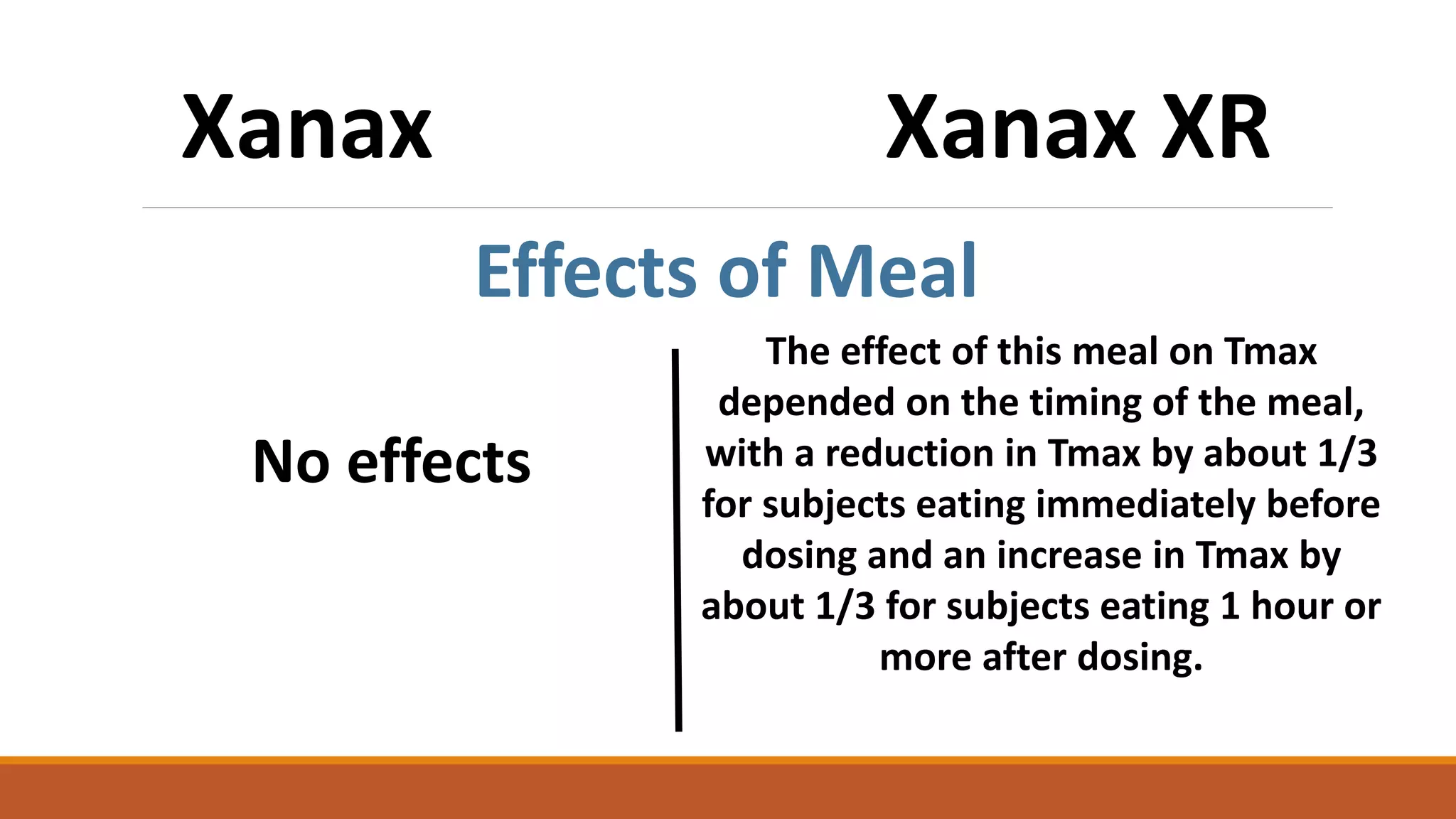 Xanax

Xanax XR

Effects of Meal

No effects

The effect of this meal on Tmax depended on the timing of the meal, with a reduction in Tmax by about 1/3 for subjects eating immediately before dosing and an increase in Tmax by about 1/3 for subjects eating 1 hour or more after dosing.